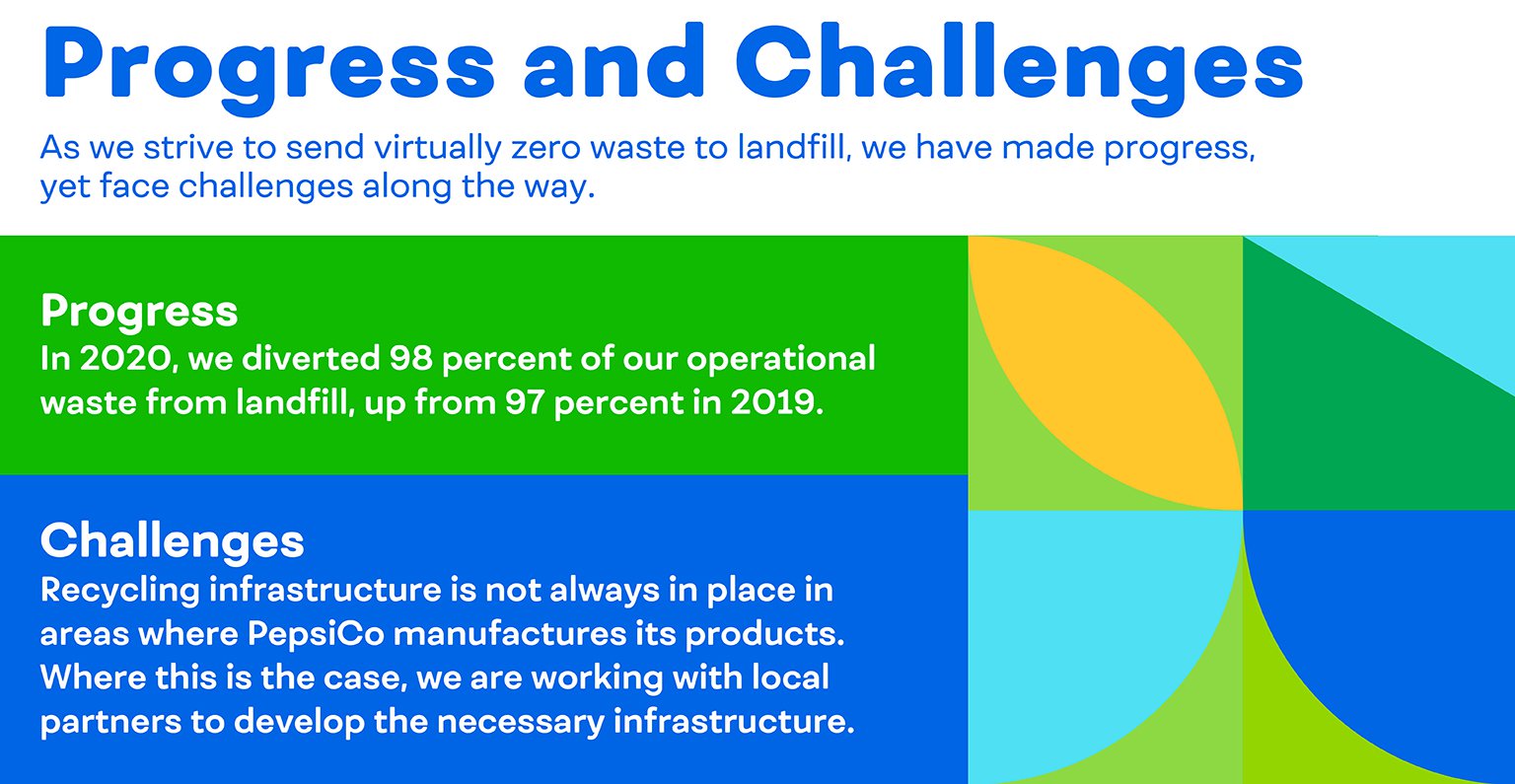 Progress and Challenges

As we strive to send virtually zero waste to landfill, we have made progress, yet face challenges along the way.

Progress
In 2020, we diverted 98 percent of our operational waste from landfill, up from 97 percent in 2019.

Challenges
Recycling infrastructure is not always in place in areas where PepsiCo manufactures its products. Where this is the case, we are working with local partners to develop the necessary infrastructure.